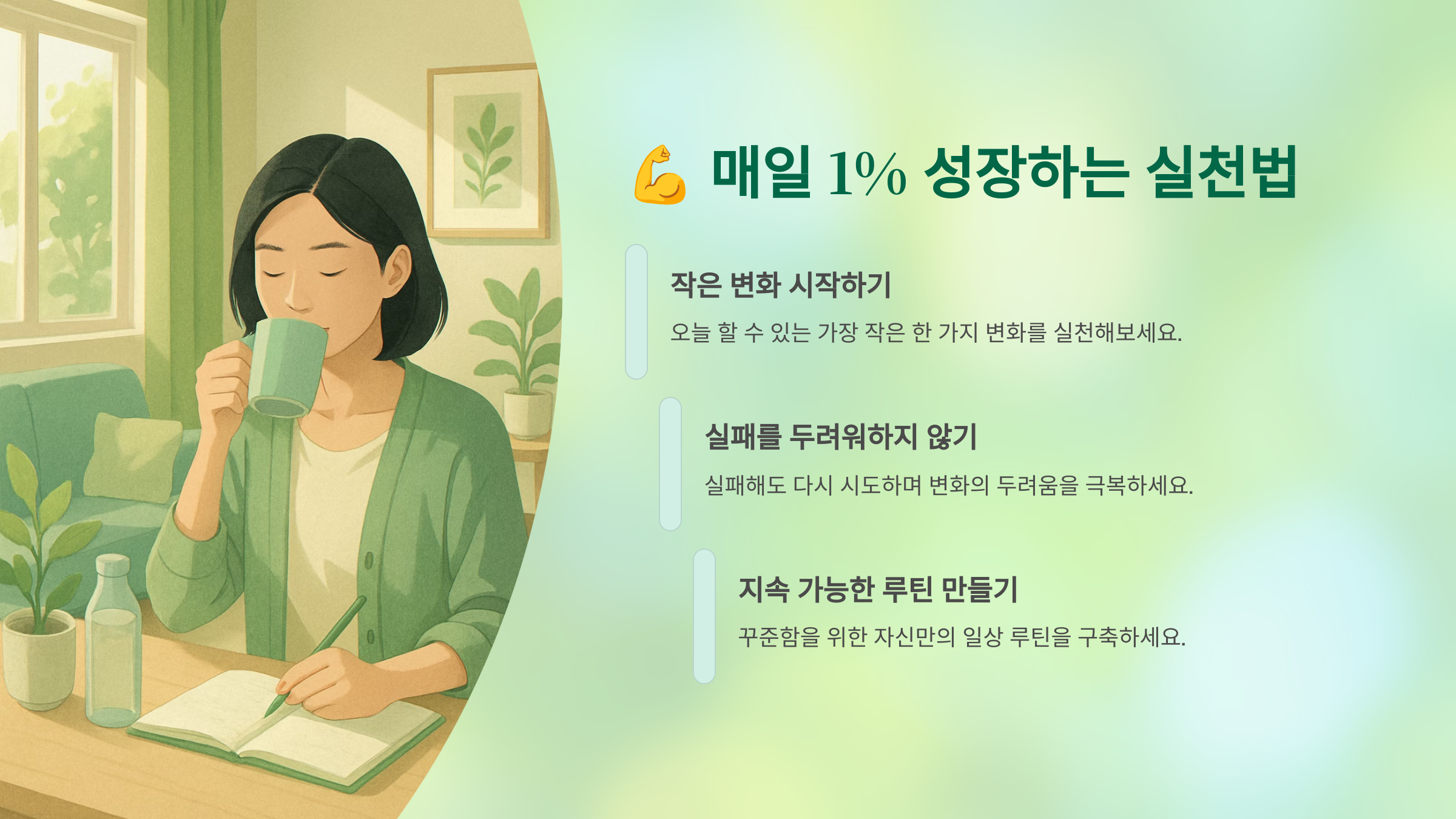 💪 매일 1% 성장하는 실천법

작은 변화 시작하기

오늘 할 수 있는 가장 작은 한 가지 변화를 실천해보세요.

실패를 두려워하지 않기

실패해도 다시 시도하며 변화의 두려움을 극복하세요.

지속 가능한 루틴 만들기

꾸준함을 위한 자신만의 일상 루틴을 구축하세요.